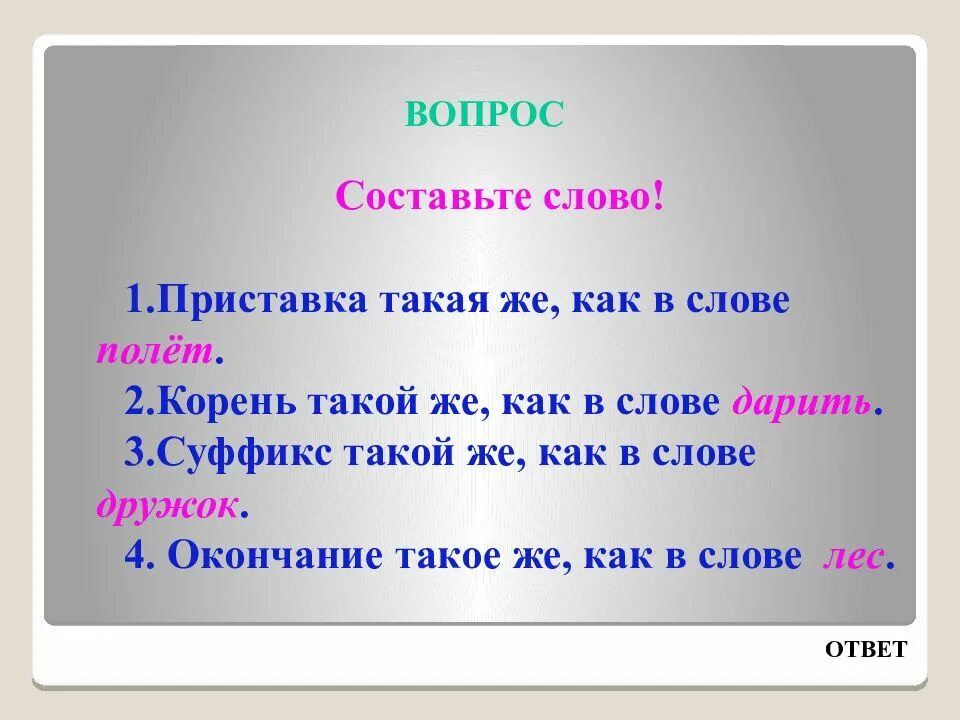 ВОПРОС

Составьте слово!

1.Приставка такая же, как в слове полёт.

2.Корень такой же, как в слове дарить.

3.Суффикс такой же, как в слове дружок.

4. Окончание такое же, как в слове лес.

ОТВЕТ